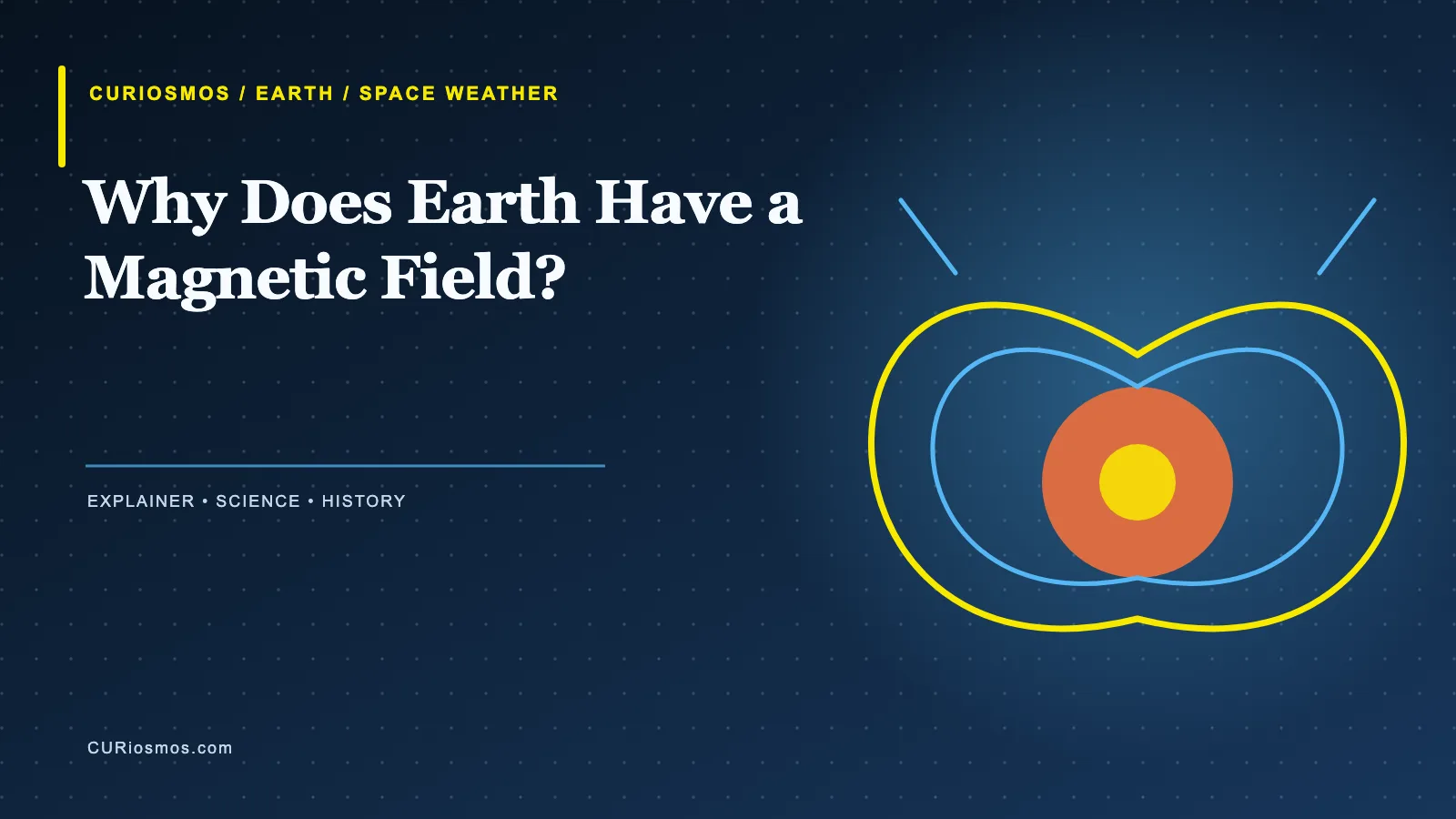 CURIOSMOS / EARTH / SPACE WEATHER

Why Does Earth Have a Magnetic Field?

EXPLAINER • SCIENCE • HISTORY

CURiosmos.com